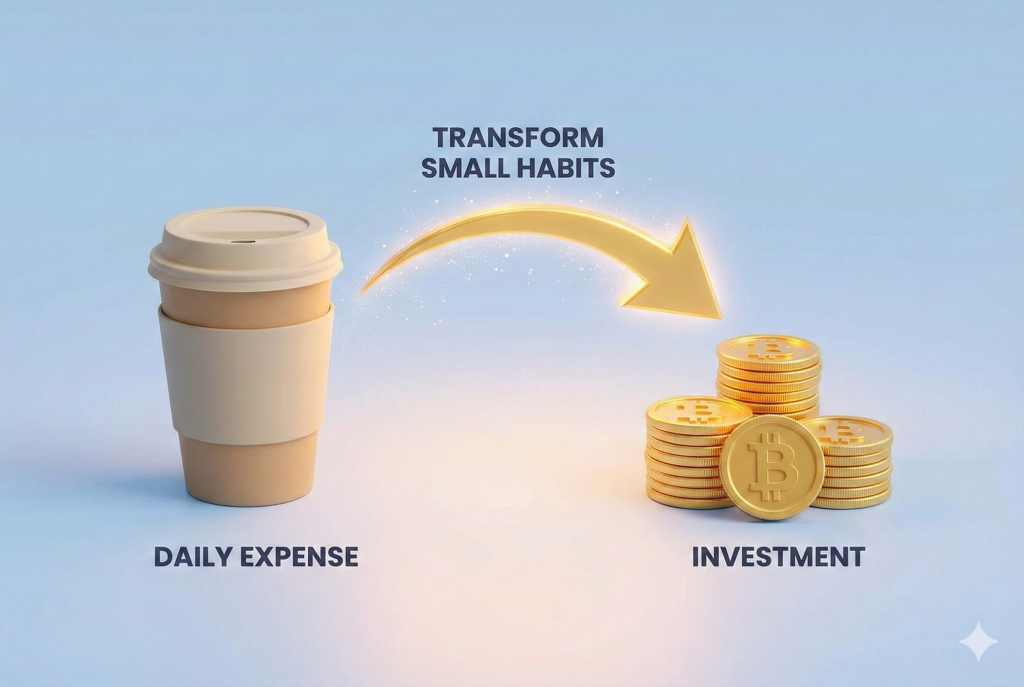 TRANSFORM SMALL HABITS

DAILY EXPENSE

INVESTMENT